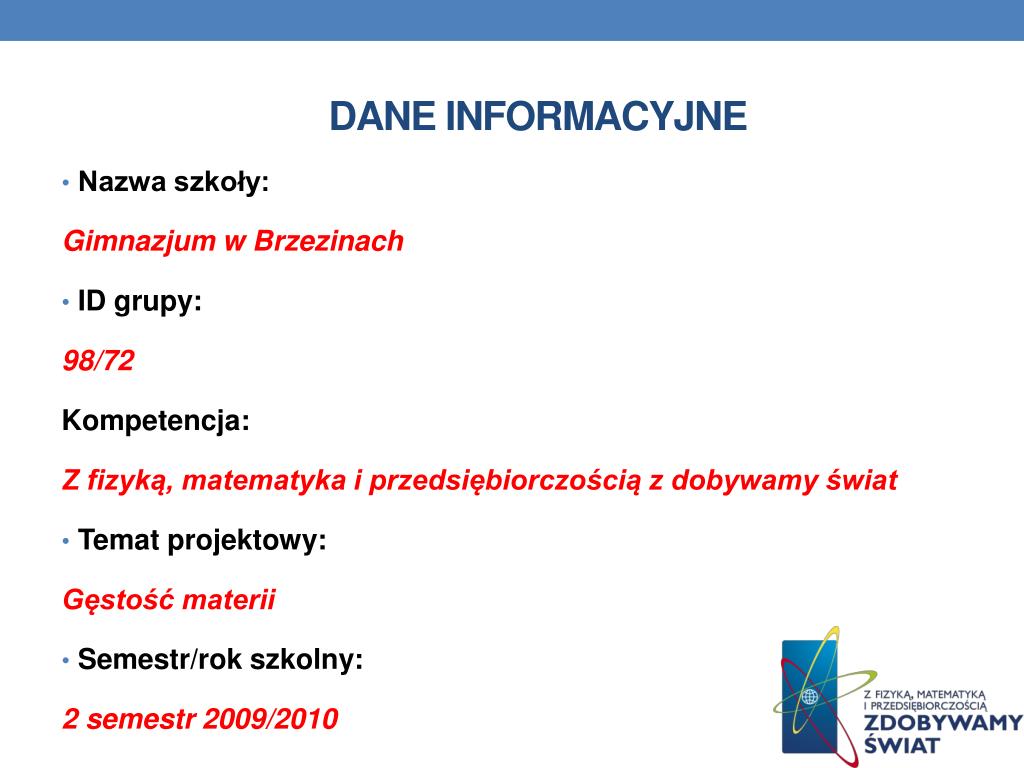 DANE INFORMACYJNE

• Nazwa szkoły:

Gimnazjum w Brzezinach

• ID grupy:

98/72

Kompetencja:

Z fizyką, matematyka i przedsiębiorczością z dobywamy świat

• Temat projektowy:

Gęstość materii

• Semestr/rok szkolny:

2 semestr 2009/2010

Z FIZYKĄ, MATEMATYKĄ I PRZEDSIĘBIORCZOŚCIĄ ZDOBYWAMY ŚWIAT